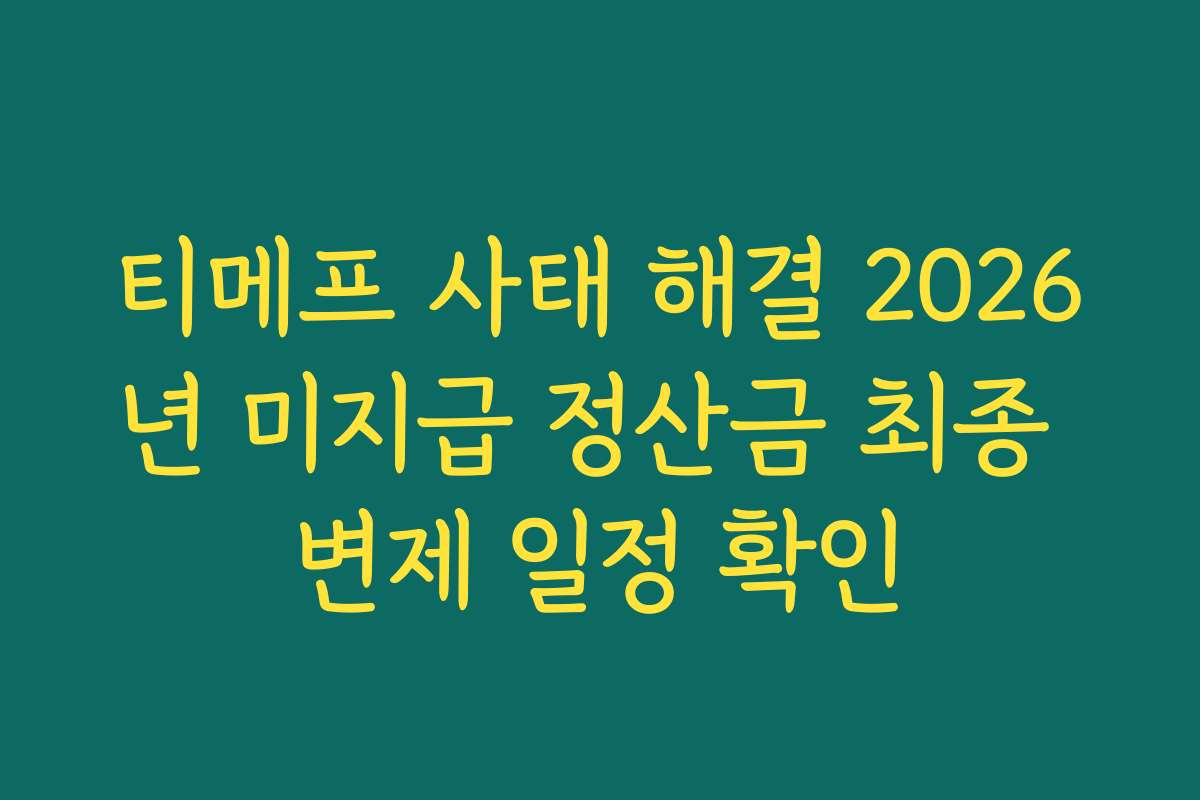 티메프 사태 해결 2026년 미지급 정산금 최종 변제 일정 확인